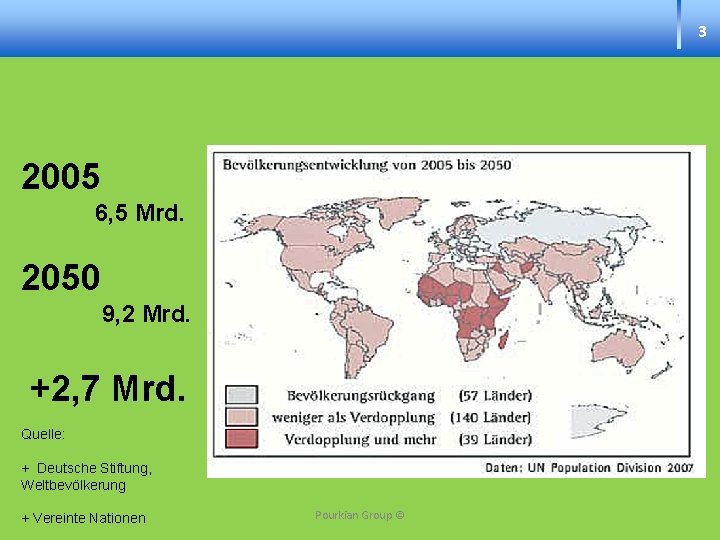 3

2005

6,5 Mrd.

2050

9,2 Mrd.

+2,7 Mrd.

Quelle:

+ Deutsche Stiftung, Weltbevölkerung

+ Vereinte Nationen

Bevölkerungsentwicklung von 2005 bis 2050

Bevölkerungsrückgang (57 Länder)
weniger als Verdopplung (140 Länder)
Verdopplung und mehr (39 Länder)

Daten: UN Population Division 2007

Pourkian Group ©